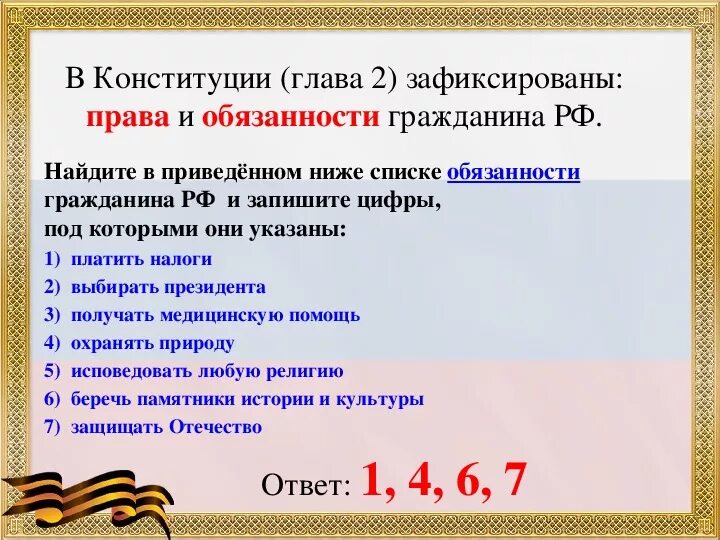 В Конституции (глава 2) зафиксированы: права и обязанности гражданина РФ.

Найдите в приведённом ниже списке обязанности гражданина РФ и запишите цифры, под которыми они указаны:

1) платить налоги
2) выбирать президента
3) получать медицинскую помощь
4) охранять природу
5) исповедовать любую религию
6) беречь памятники истории и культуры
7) защищать Отечество

Ответ: 1, 4, 6, 7